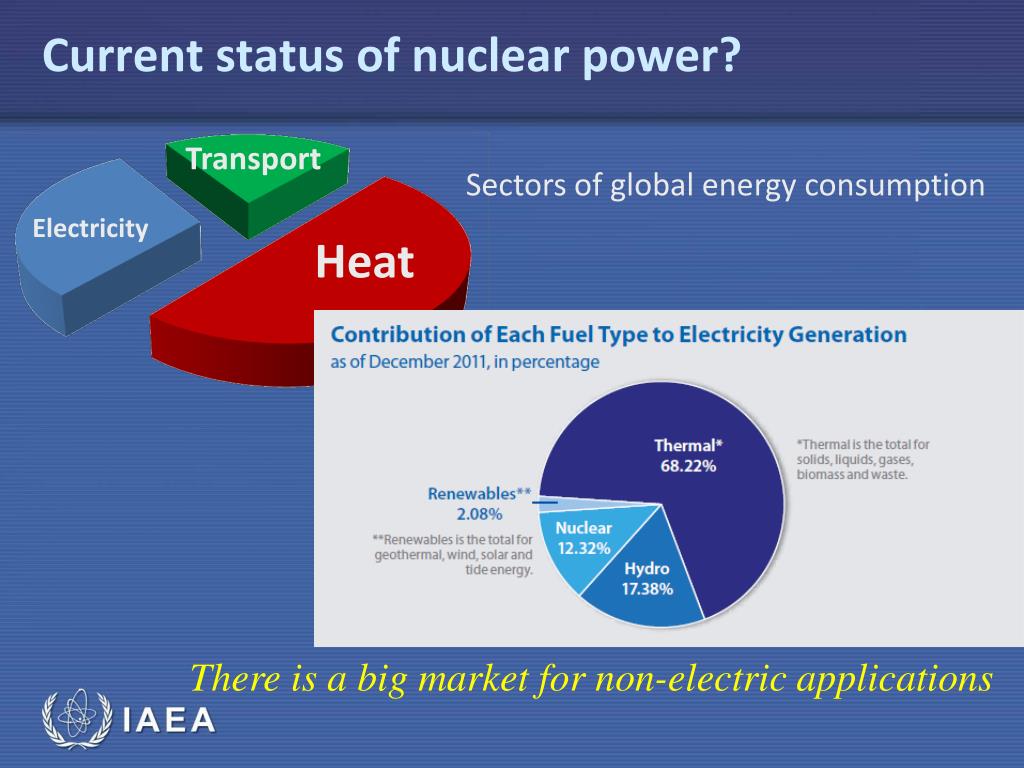 Current status of nuclear power?

Transport

Electricity

Heat

Sectors of global energy consumption

Contribution of Each Fuel Type to Electricity Generation
as of December 2011, in percentage

Thermal*
68.22%

*Thermal is the total for solids, liquids, gases, biomass and waste.

Renewables**
2.08%

**Renewables is the total for geothermal, wind, solar and tide energy.

Nuclear
12.32%

Hydro
17.38%

There is a big market for non-electric applications

IAEA